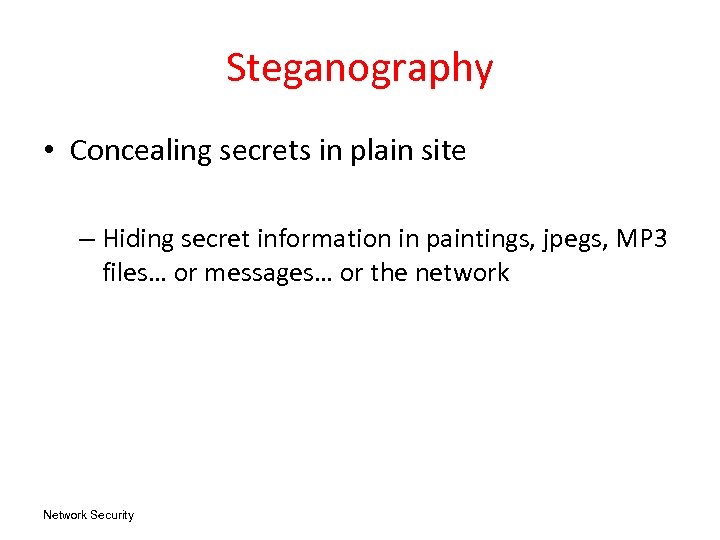 Steganography

• Concealing secrets in plain site

– Hiding secret information in paintings, jpegs, MP3 files… or messages… or the network

Network Security